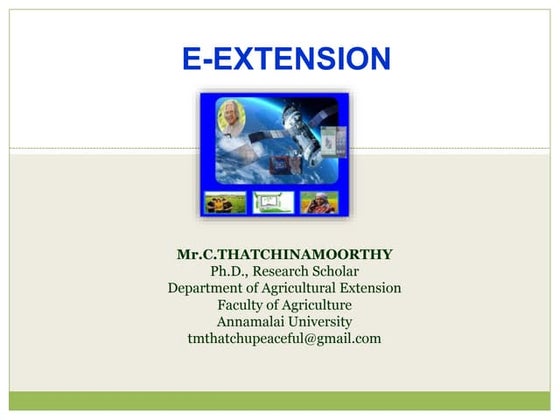 E-EXTENSION

Mr.C.THATCHINAMOORTHY
Ph.D., Research Scholar
Department of Agricultural Extension
Faculty of Agriculture
Annamalai University
tmthatchupeaceful@gmail.com